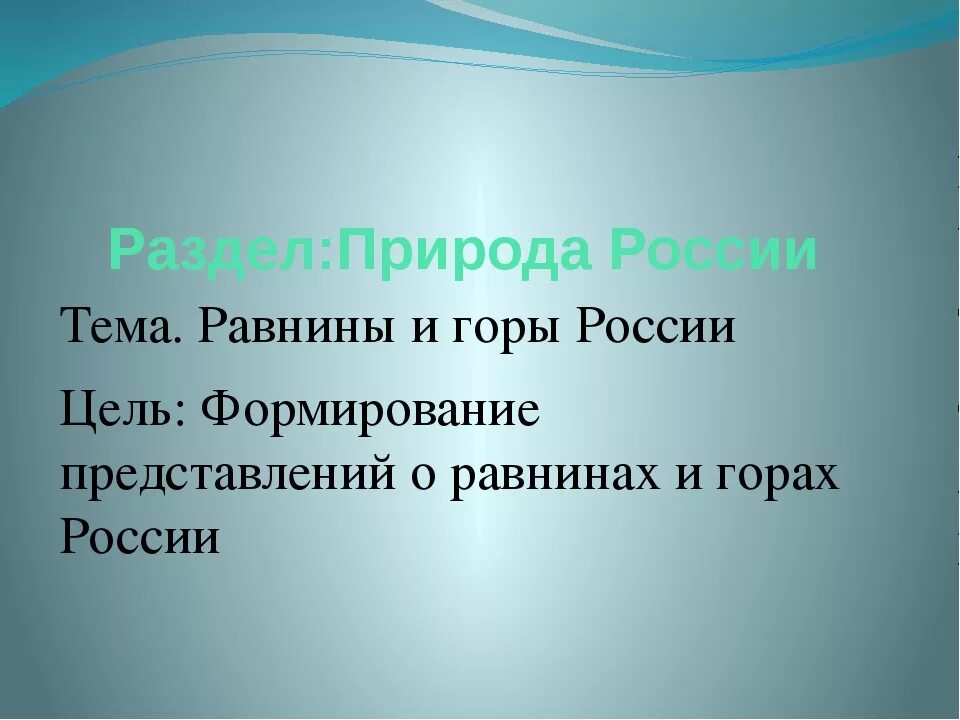 Раздел:Природа России

Тема. Равнины и горы России

Цель: Формирование представлений о равнинах и горах России